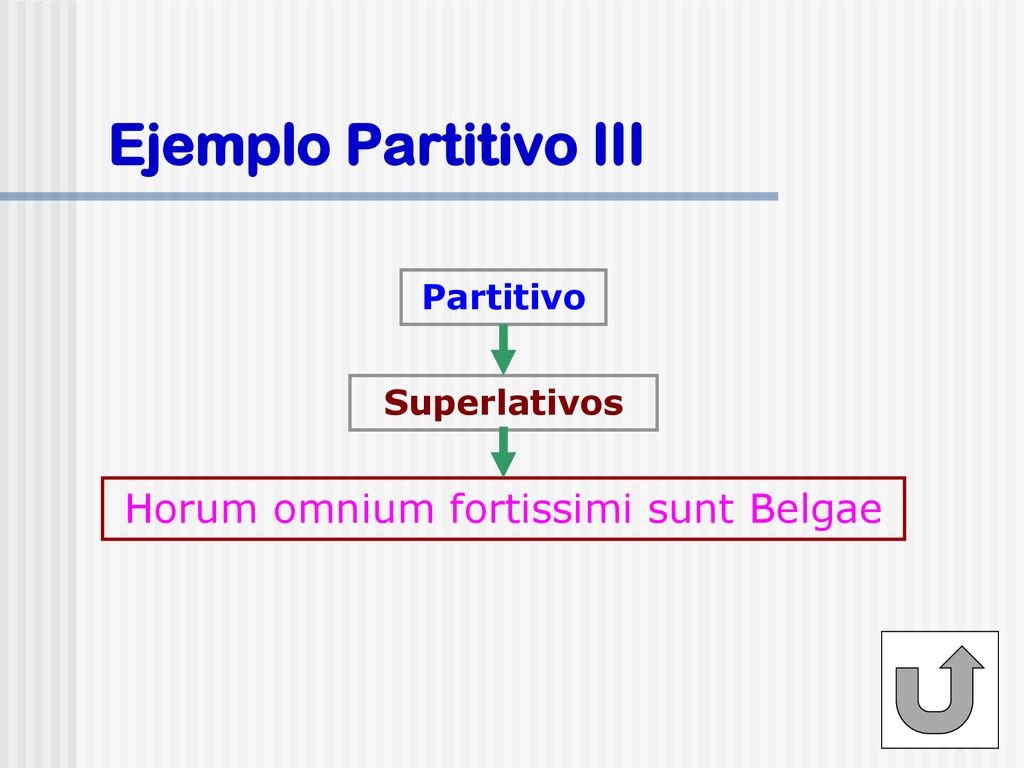 Ejemplo Partitivo III

Partitivo

Superlativos

Horum omnium fortissimi sunt Belgae